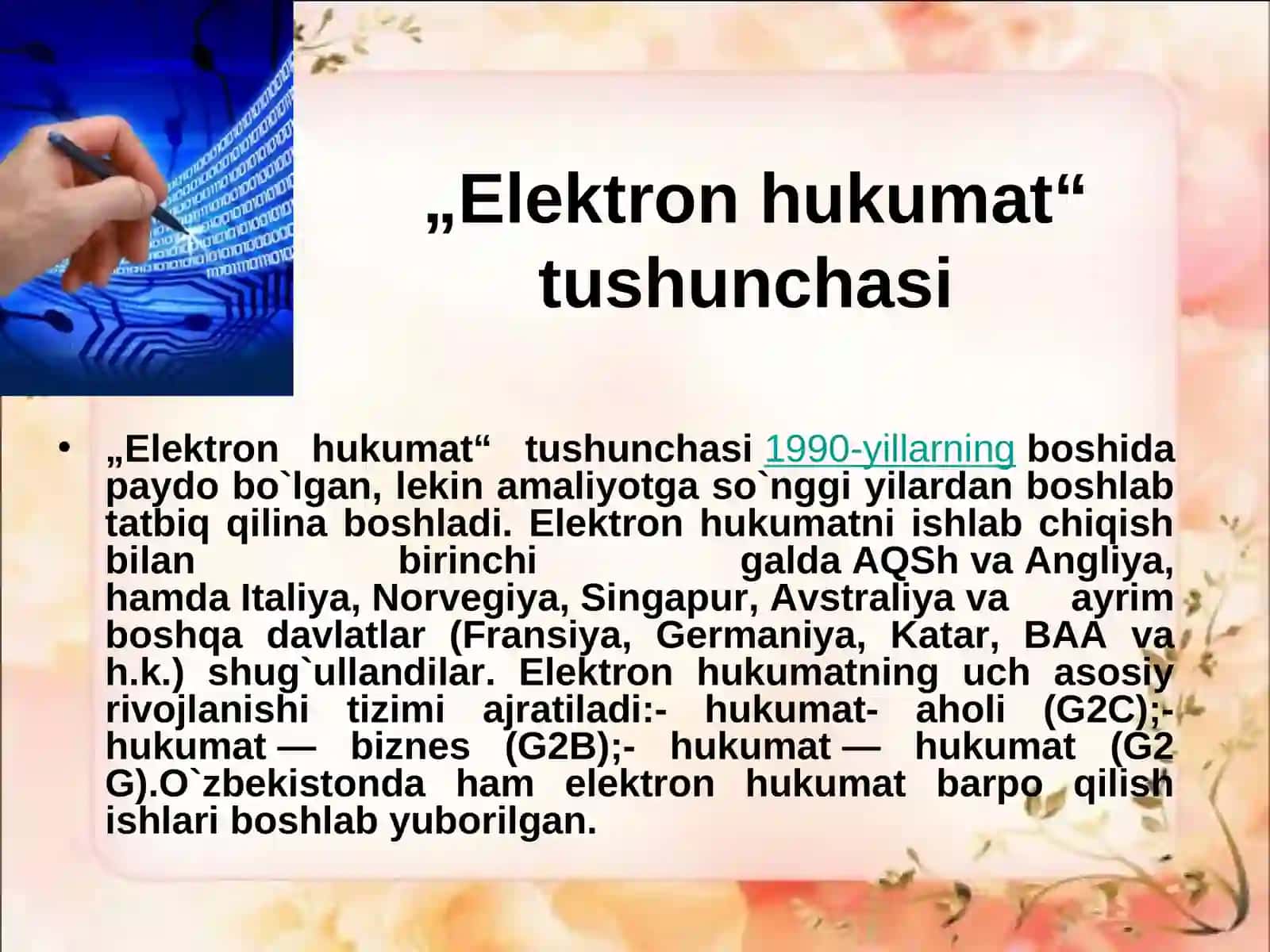 „Elektron hukumat“ tushunchasi

• „Elektron hukumat“ tushunchasi 1990-yillarning boshida paydo bo`lgan, lekin amaliyotga so`nggi yilardan boshlab tatbiq qilina boshladi. Elektron hukumatni ishlab chiqish bilan birinchi galda AQSh va Angliya, hamda Italiya, Norvegiya, Singapur, Avstraliya va ayrim boshqa davlatlar (Fransiya, Germaniya, Katar, BAA va h.k.) shug`ullandilar. Elektron hukumatning uch asosiy rivojlanishi tizimi ajratiladi:- hukumat- aholi (G2C);- hukumat — biznes (G2B);- hukumat — hukumat (G2 G).O`zbekistonda ham elektron hukumat barpo qilish ishlari boshlab yuborilgan.